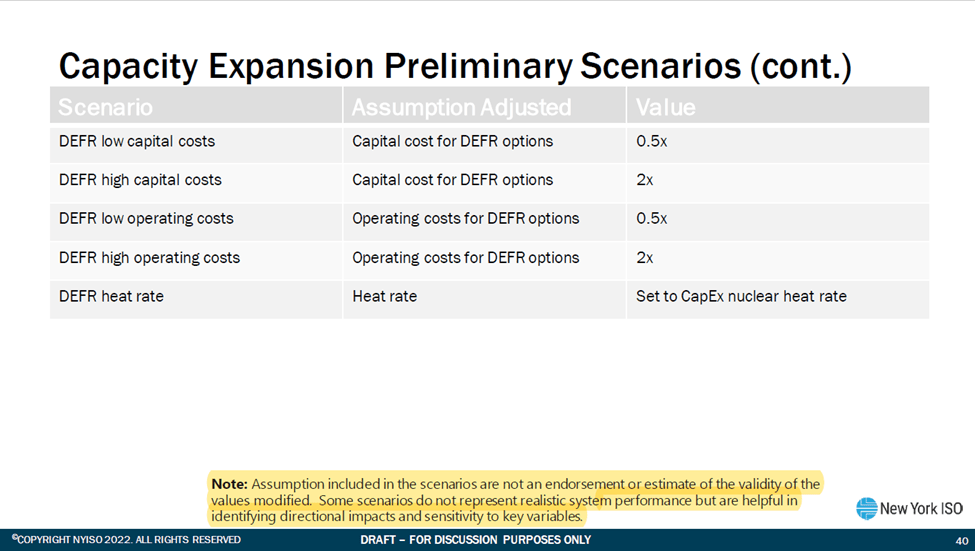 Capacity Expansion Preliminary Scenarios (cont.)

| Scenario | Assumption Adjusted | Value |
|---|---|---|
| DEFR low capital costs | Capital cost for DEFR options | 0.5x |
| DEFR high capital costs | Capital cost for DEFR options | 2x |
| DEFR low operating costs | Operating costs for DEFR options | 0.5x |
| DEFR high operating costs | Operating costs for DEFR options | 2x |
| DEFR heat rate | Heat rate | Set to CapEx nuclear heat rate |

Note: Assumption included in the scenarios are not an endorsement or estimate of the validity of the values modified. Some scenarios do not represent realistic system performance but are helpful in identifying directional impacts and sensitivity to key variables.

New York ISO

©COPYRIGHT NYISO 2022. ALL RIGHTS RESERVED

DRAFT – FOR DISCUSSION PURPOSES ONLY

40